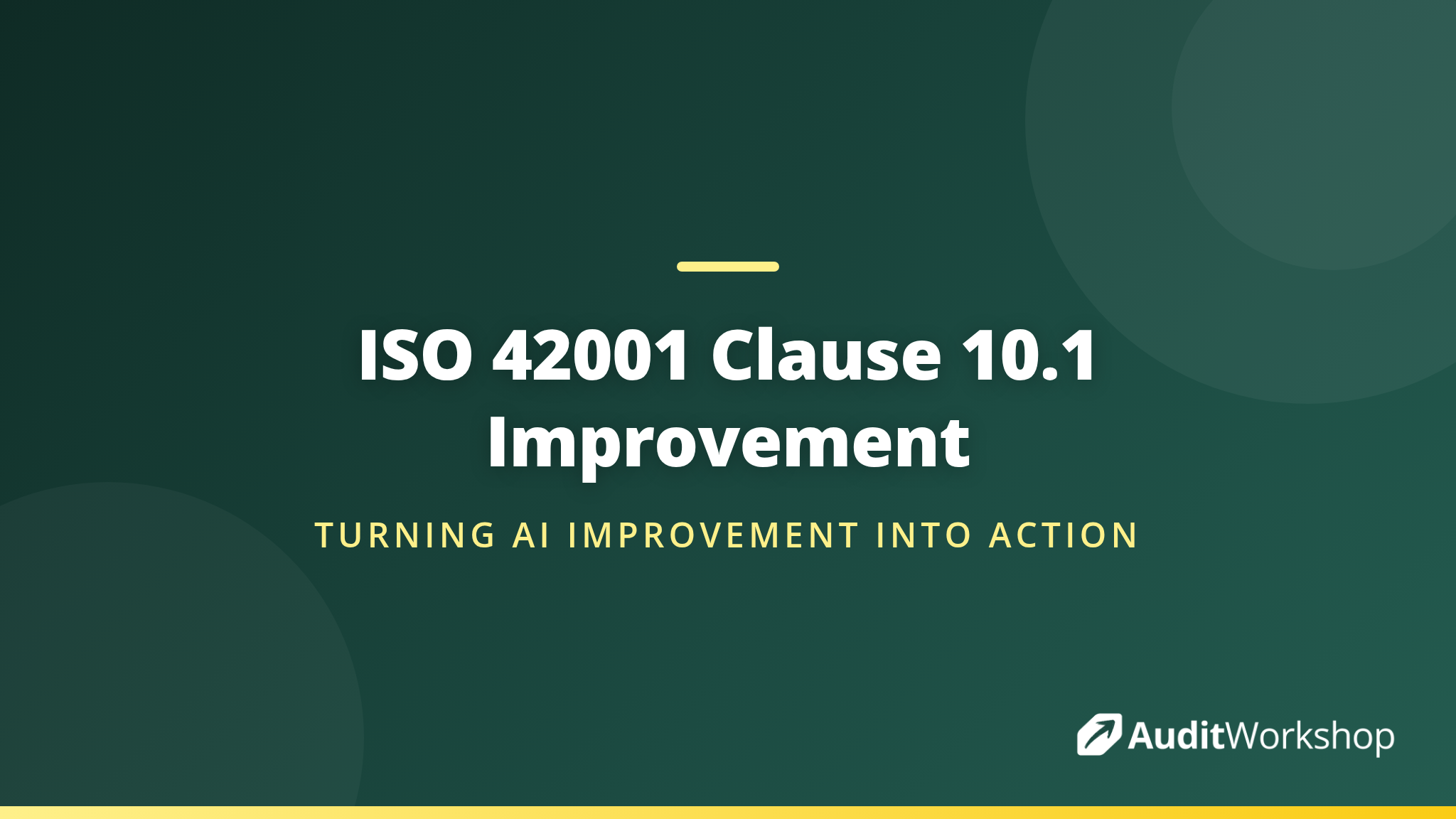 ISO 42001 Clause 10.1 Improvement

TURNING AI IMPROVEMENT INTO ACTION

AuditWorkshop